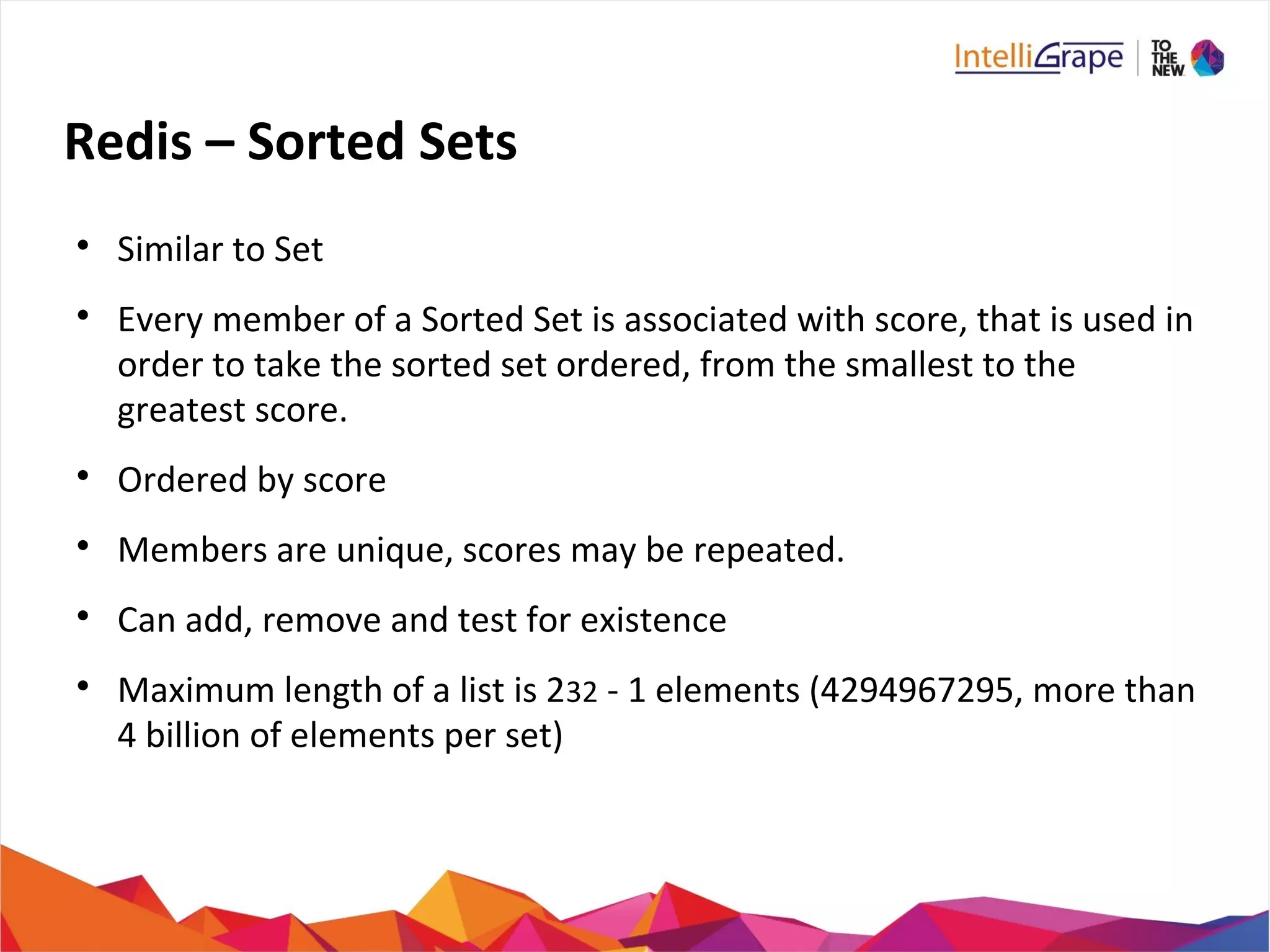 IntelliGrape | TO THE NEW

Redis – Sorted Sets

• Similar to Set

• Every member of a Sorted Set is associated with score, that is used in order to take the sorted set ordered, from the smallest to the greatest score.

• Ordered by score

• Members are unique, scores may be repeated.

• Can add, remove and test for existence

• Maximum length of a list is 232 - 1 elements (4294967295, more than 4 billion of elements per set)